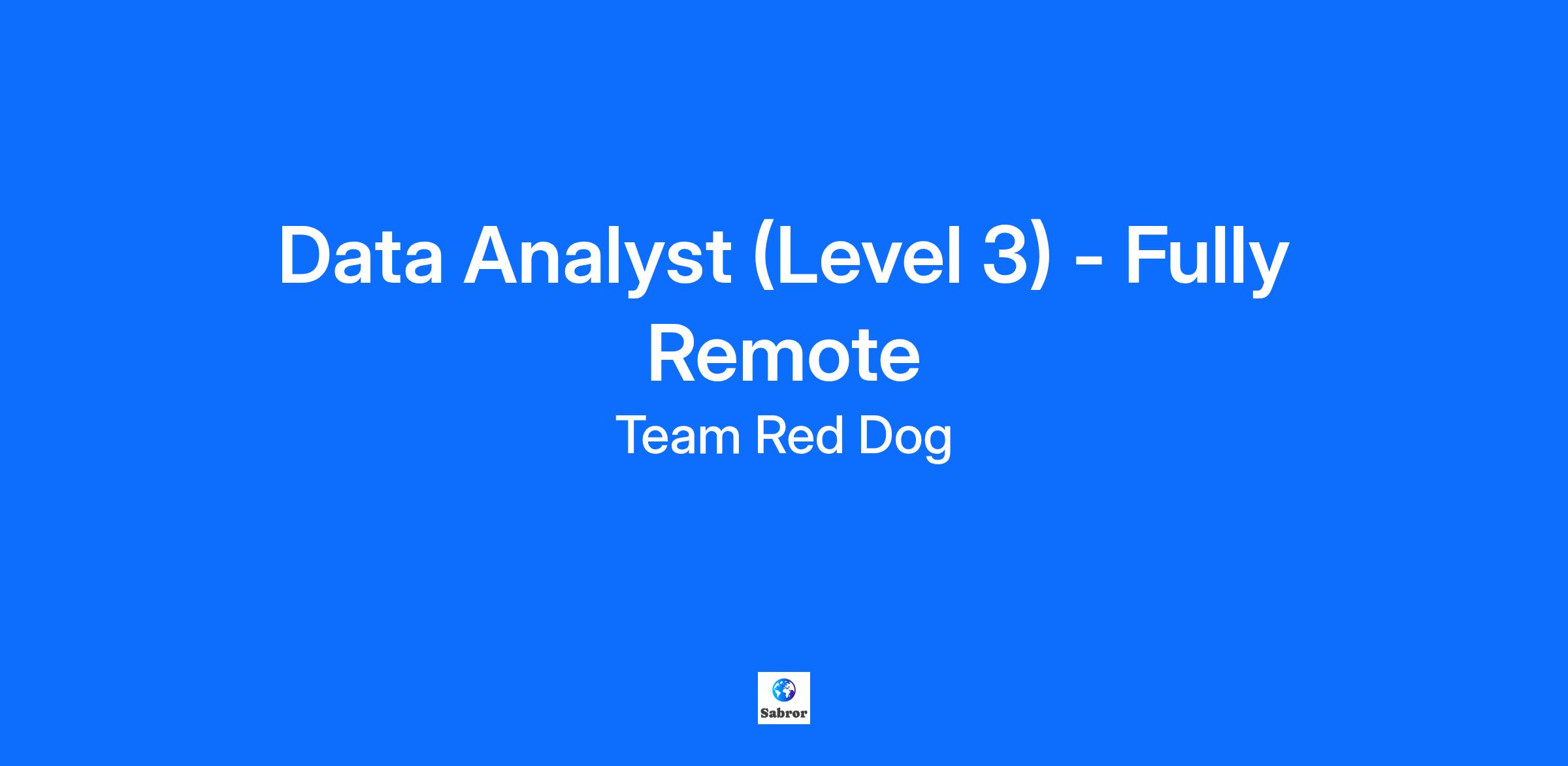 Data Analyst (Level 3) - Fully Remote

Team Red Dog

Sabror